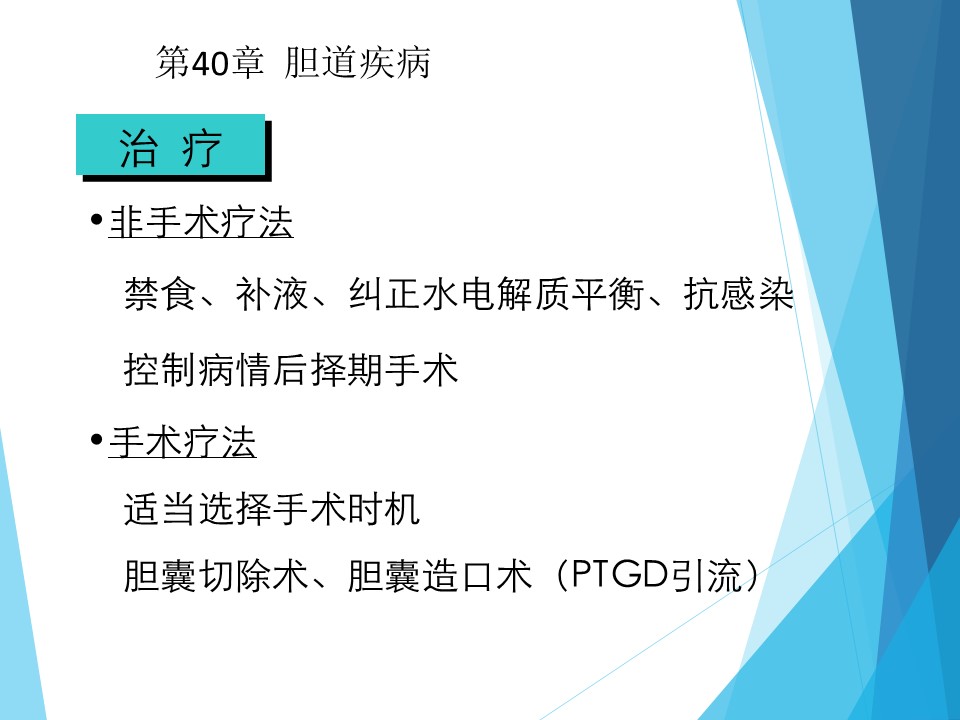 第40章 胆道疾病

治 疗

• 非手术疗法

禁食、补液、纠正水电解质平衡、抗感染

控制病情后择期手术

• 手术疗法

适当选择手术时机

胆囊切除术、胆囊造口术（PTGD引流）